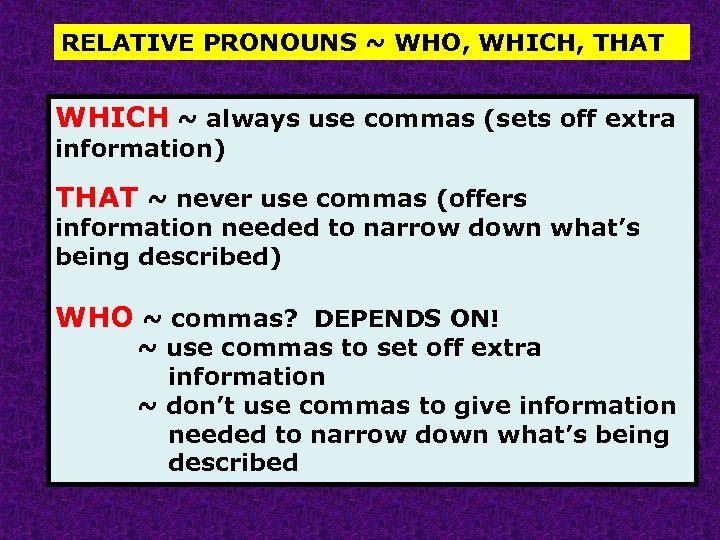 RELATIVE PRONOUNS ~ WHO, WHICH, THAT

WHICH ~ always use commas (sets off extra information)

THAT ~ never use commas (offers information needed to narrow down what's being described)

WHO ~ commas? DEPENDS ON!
~ use commas to set off extra information
~ don't use commas to give information needed to narrow down what's being described